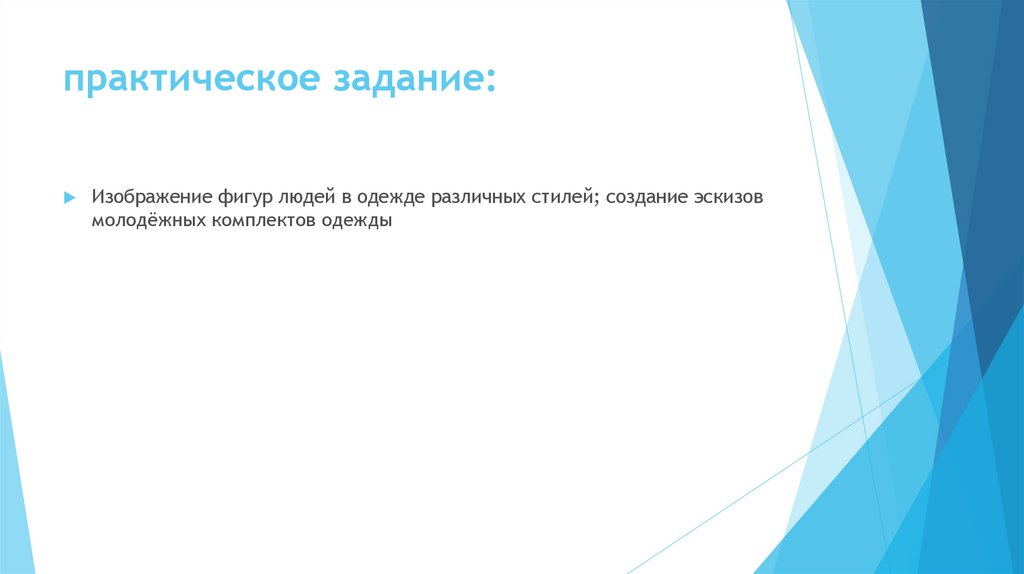 практическое задание:

Изображение фигур людей в одежде различных стилей; создание эскизов молодёжных комплектов одежды